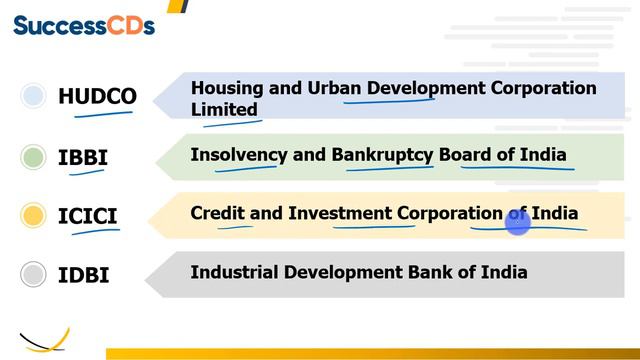 SuccessCDs

HUDCO
Housing and Urban Development Corporation Limited

IBBI
Insolvency and Bankruptcy Board of India

ICICI
Credit and Investment Corporation of India

IDBI
Industrial Development Bank of India